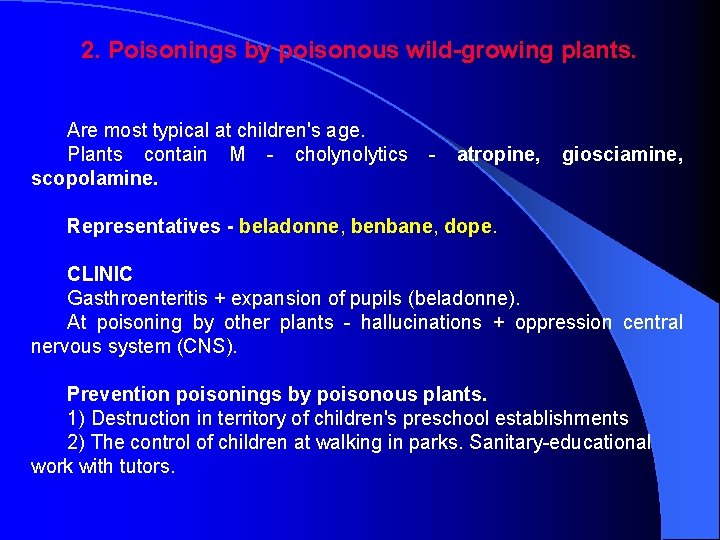 2. Poisonings by poisonous wild-growing plants.

Are most typical at children's age.
Plants contain M - cholynolytics - atropine, giosciamine, scopolamine.

Representatives - beladonne, benbane, dope.

CLINIC
Gasthroenteritis + expansion of pupils (beladonne).
At poisoning by other plants - hallucinations + oppression central nervous system (CNS).

Prevention poisonings by poisonous plants.
1) Destruction in territory of children's preschool establishments
2) The control of children at walking in parks. Sanitary-educational work with tutors.